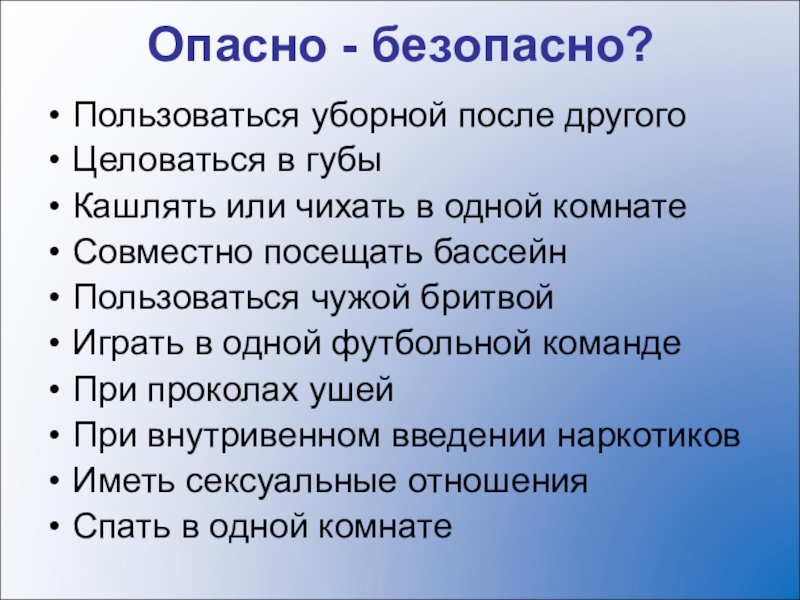 Опасно - безопасно?

• Пользоваться уборной после другого
• Целоваться в губы
• Кашлять или чихать в одной комнате
• Совместно посещать бассейн
• Пользоваться чужой бритвой
• Играть в одной футбольной команде
• При проколах ушей
• При внутривенном введении наркотиков
• Иметь сексуальные отношения
• Спать в одной комнате